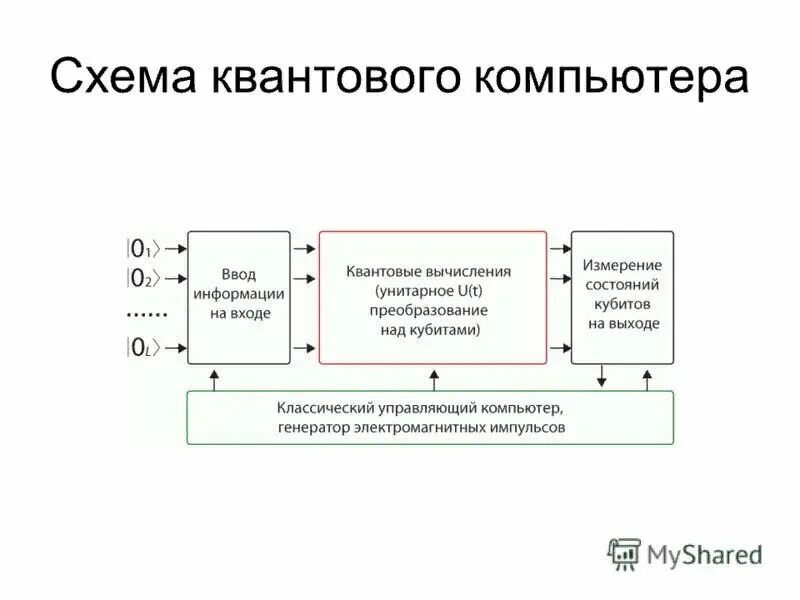 Схема квантового компьютера

$|0_1\rangle$
$|0_2\rangle$
......
$|0_L\rangle$

Ввод информации на входе

Квантовые вычисления (унитарное U(t) преобразование над кубитами)

Измерение состояний кубитов на выходе

Классический управляющий компьютер, генератор электромагнитных импульсов

MyShared